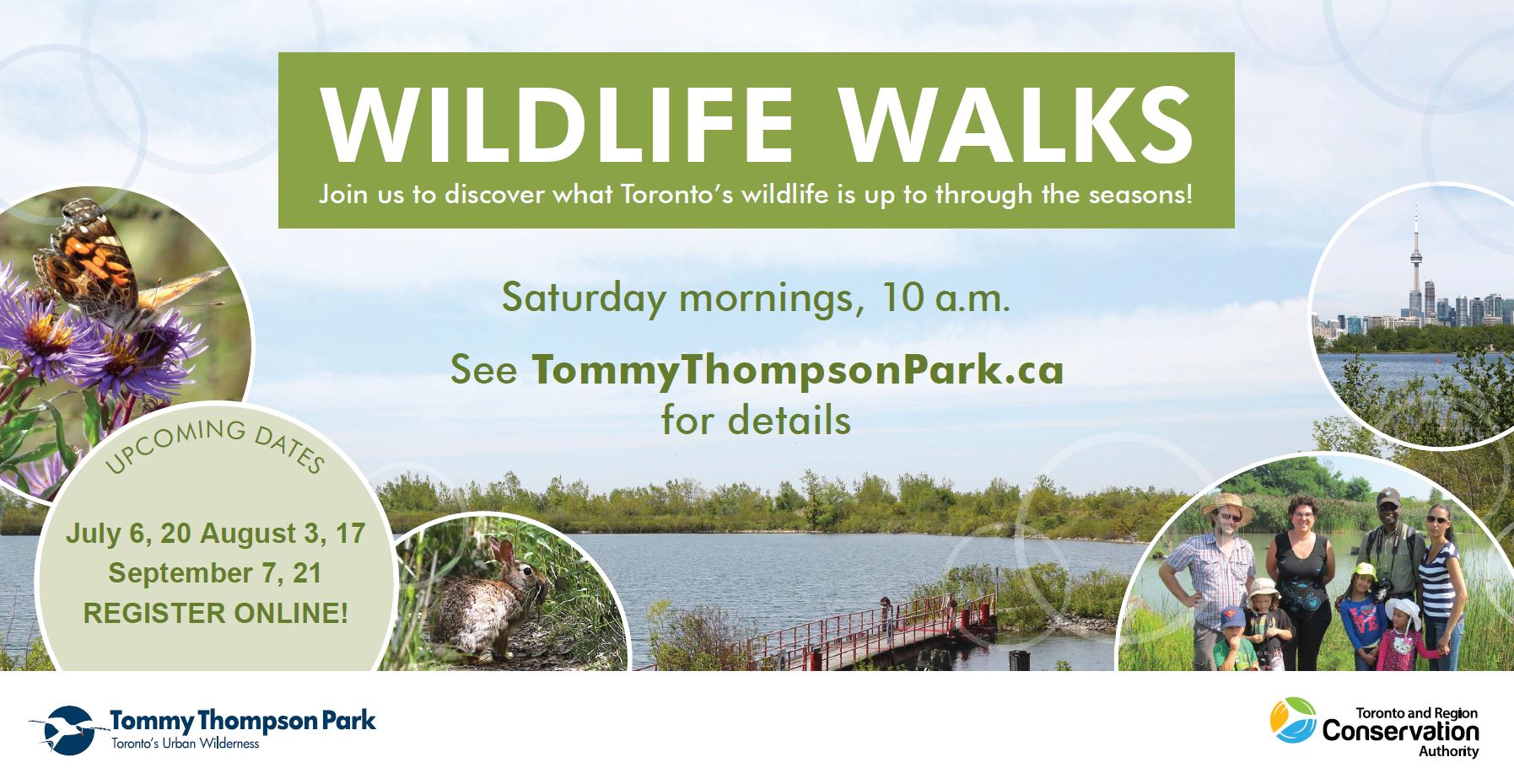 WILDLIFE WALKS

Join us to discover what Toronto's wildlife is up to through the seasons!

Saturday mornings, 10 a.m.

See TommyThompsonPark.ca for details

UPCOMING DATES

July 6, 20 August 3, 17
September 7, 21
REGISTER ONLINE!

Tommy Thompson Park
Toronto's Urban Wilderness

Toronto and Region
Conservation
Authority